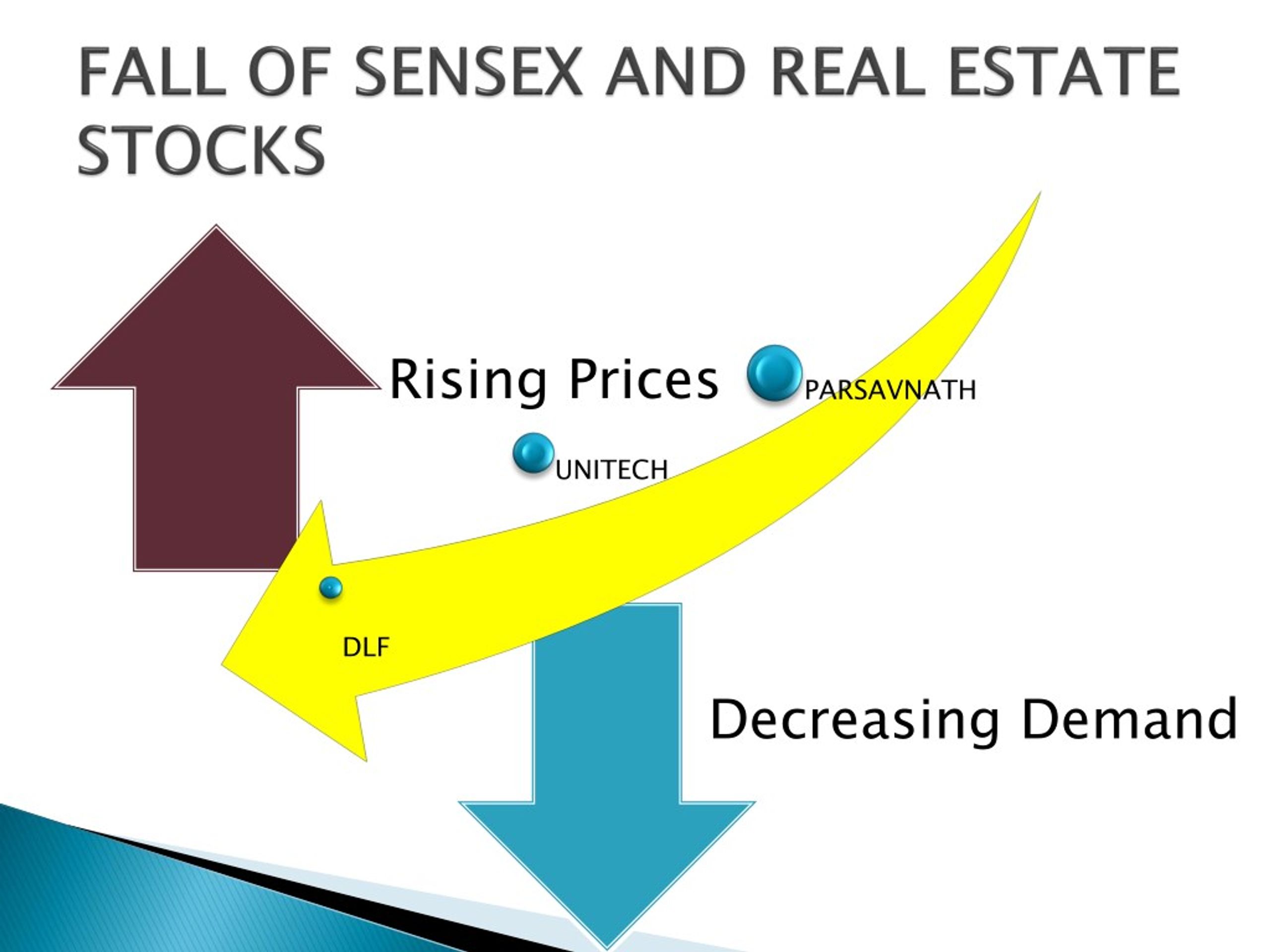 FALL OF SENSEX AND REAL ESTATE STOCKS

Rising Prices

PARSAVNATH

UNITECH

DLF

Decreasing Demand